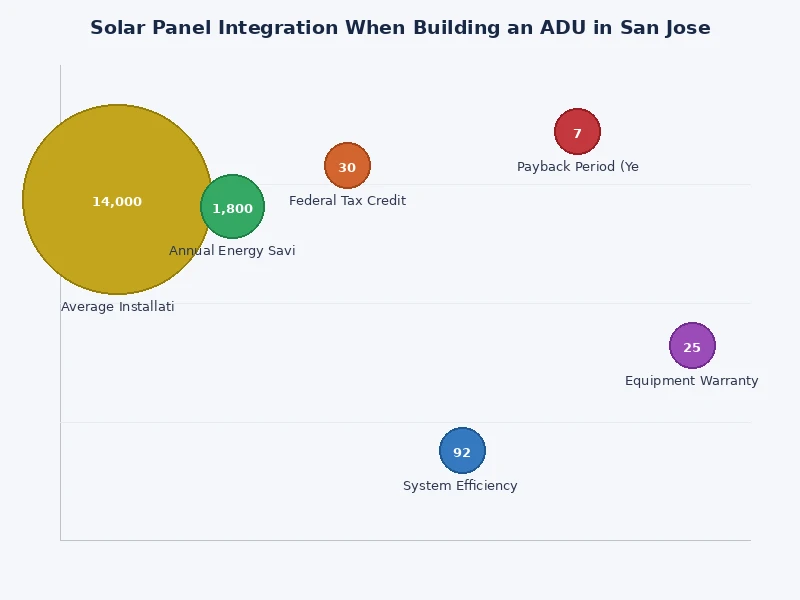 Solar Panel Integration When Building an ADU in San Jose

14,000
Average Installati

1,800
Annual Energy Savi

30
Federal Tax Credit

7
Payback Period (Ye

25
Equipment Warranty

92
System Efficiency